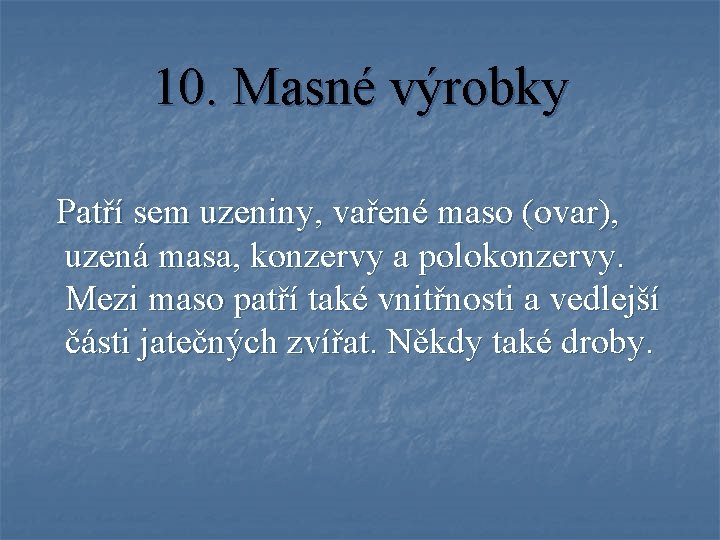 10. Masné výrobky

Patří sem uzeniny, vařené maso (ovar), uzená masa, konzervy a polokonzervy. Mezi maso patří také vnitřnosti a vedlejší části jatečných zvířat. Někdy také droby.